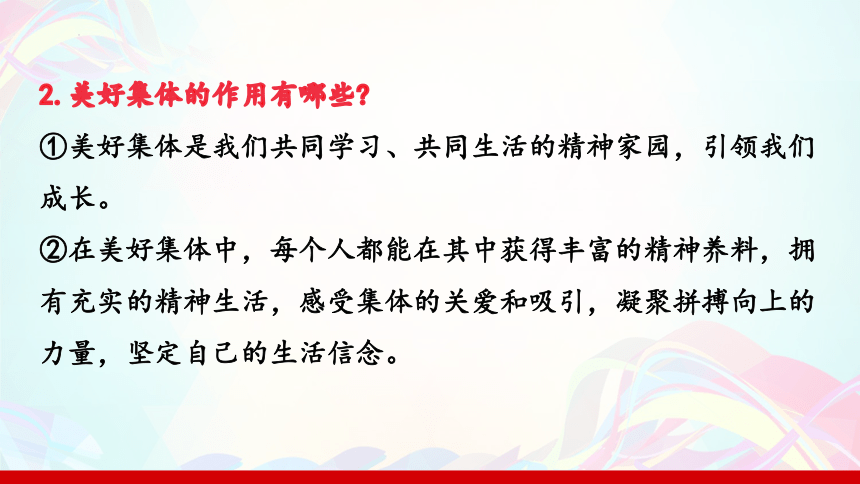 2. 美好集体的作用有哪些?

①美好集体是我们共同学习、共同生活的精神家园，引领我们成长。

②在美好集体中，每个人都能在其中获得丰富的精神养料，拥有充实的精神生活，感受集体的关爱和吸引，凝聚拼搏向上的力量，坚定自己的生活信念。